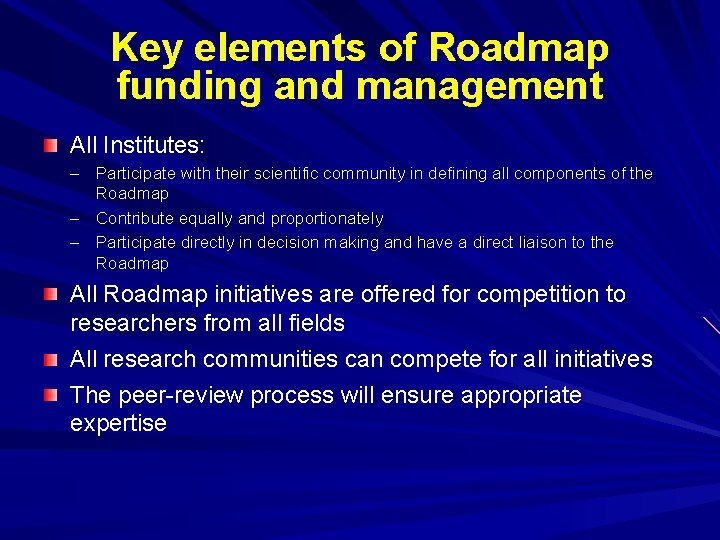 Key elements of Roadmap funding and management

All Institutes:
– Participate with their scientific community in defining all components of the Roadmap
– Contribute equally and proportionately
– Participate directly in decision making and have a direct liaison to the Roadmap

All Roadmap initiatives are offered for competition to researchers from all fields

All research communities can compete for all initiatives

The peer-review process will ensure appropriate expertise